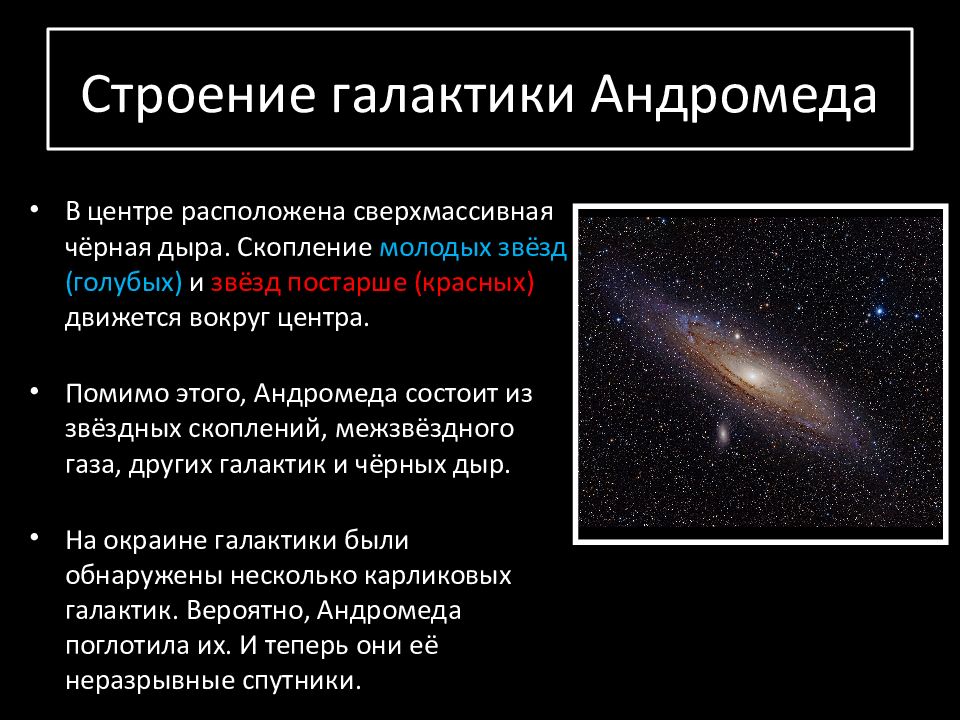 Строение галактики Андромеда

• В центре расположена сверхмассивная чёрная дыра. Скопление молодых звёзд (голубых) и звёзд постарше (красных) движется вокруг центра.

• Помимо этого, Андромеда состоит из звёздных скоплений, межзвёздного газа, других галактик и чёрных дыр.

• На окраине галактики были обнаружены несколько карликовых галактик. Вероятно, Андромеда поглотила их. И теперь они её неразрывные спутники.